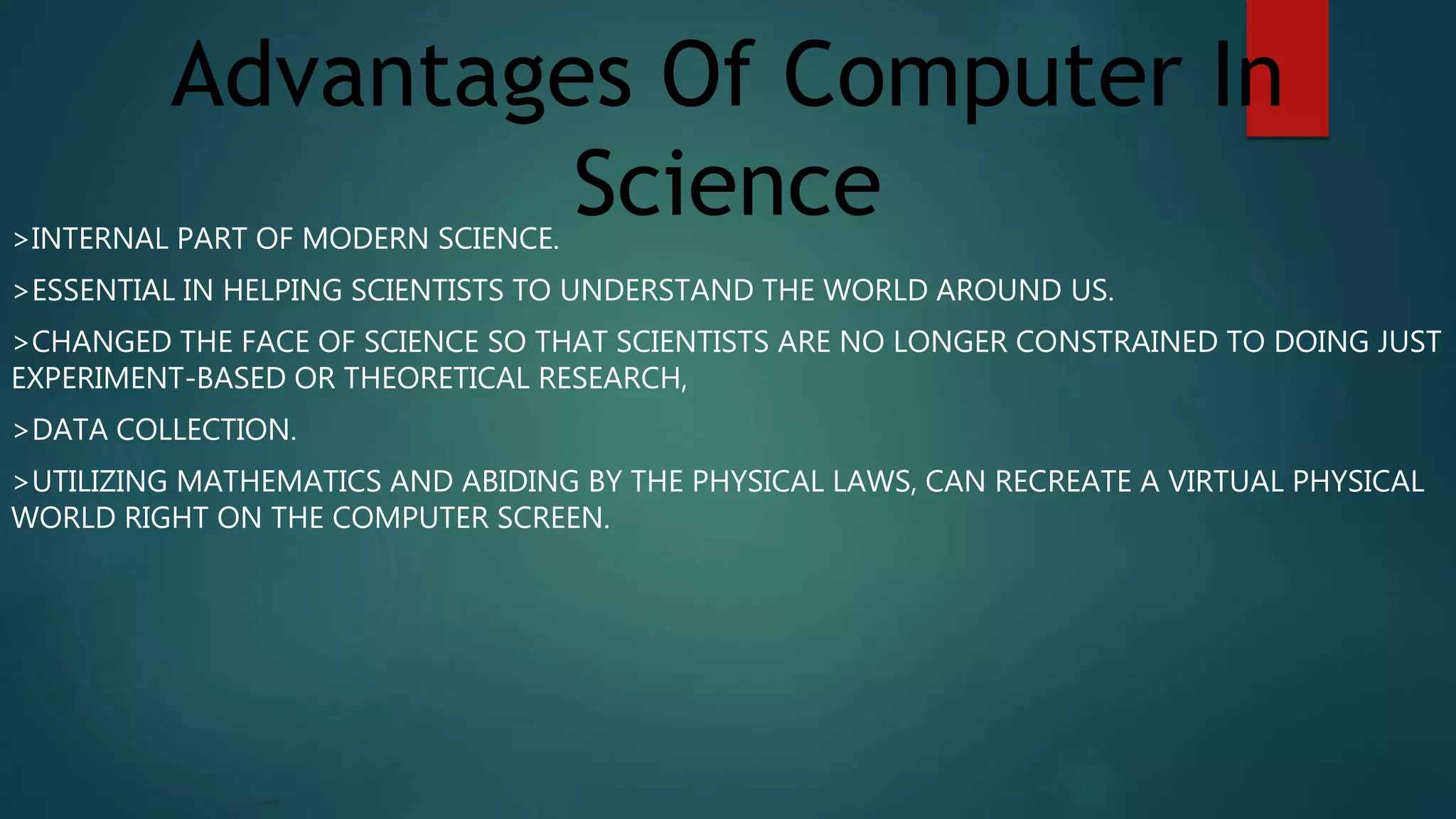 Advantages Of Computer In Science

>INTERNAL PART OF MODERN SCIENCE.

>ESSENTIAL IN HELPING SCIENTISTS TO UNDERSTAND THE WORLD AROUND US.

>CHANGED THE FACE OF SCIENCE SO THAT SCIENTISTS ARE NO LONGER CONSTRAINED TO DOING JUST EXPERIMENT-BASED OR THEORETICAL RESEARCH,

>DATA COLLECTION.

>UTILIZING MATHEMATICS AND ABIDING BY THE PHYSICAL LAWS, CAN RECREATE A VIRTUAL PHYSICAL WORLD RIGHT ON THE COMPUTER SCREEN.